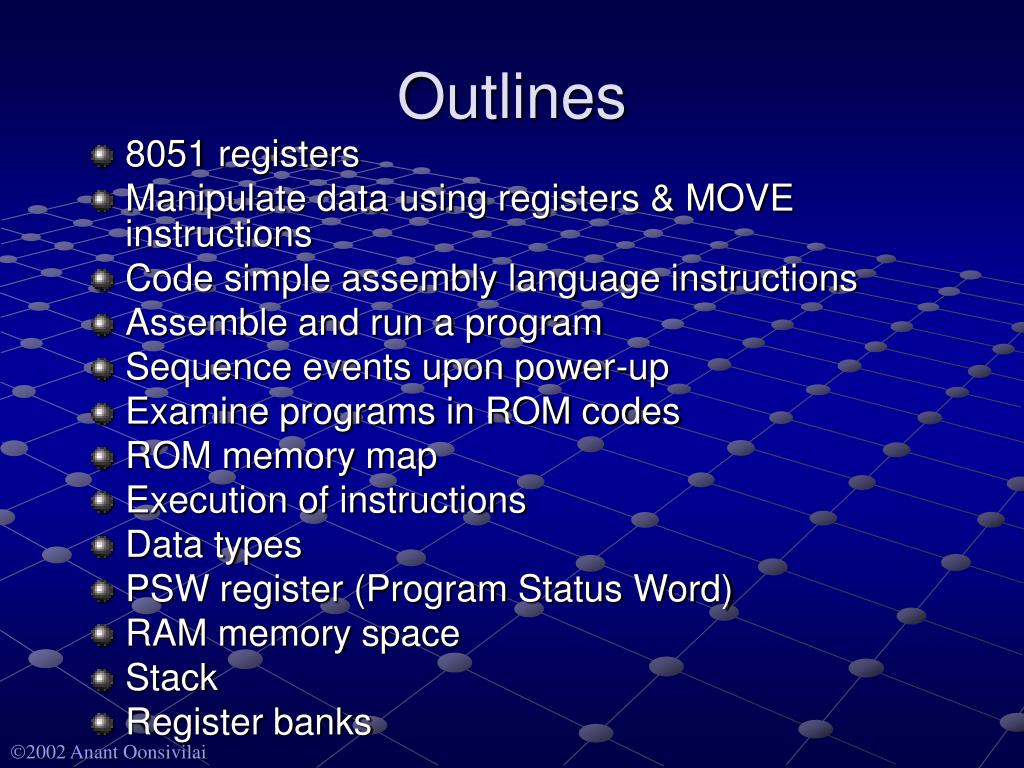 Outlines

8051 registers
Manipulate data using registers & MOVE instructions
Code simple assembly language instructions
Assemble and run a program
Sequence events upon power-up
Examine programs in ROM codes
ROM memory map
Execution of instructions
Data types
PSW register (Program Status Word)
RAM memory space
Stack
Register banks

©2002 Anant Oonsivilai